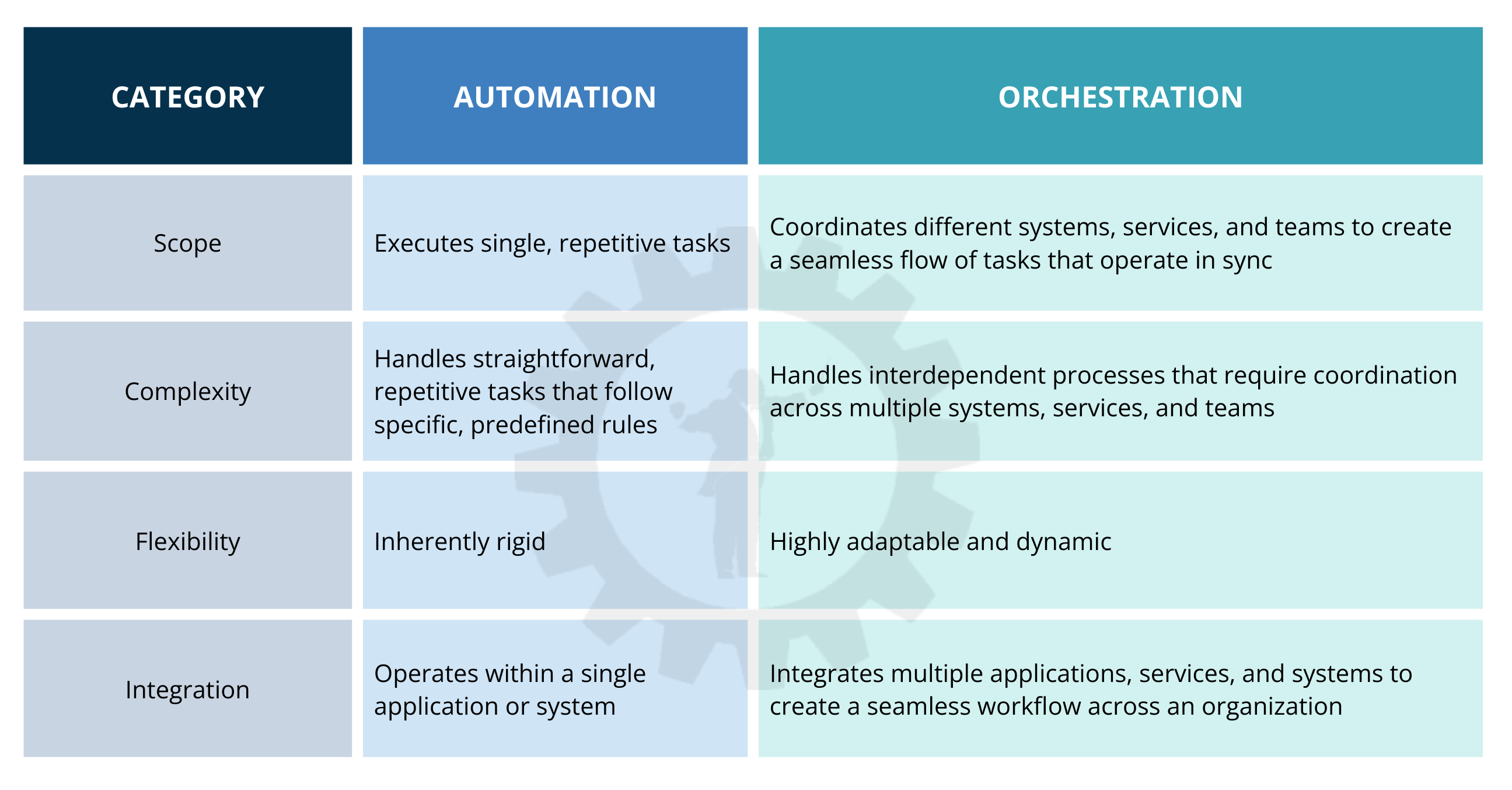 | CATEGORY | AUTOMATION | ORCHESTRATION |
|---|---|---|
| Scope | Executes single, repetitive tasks | Coordinates different systems, services, and teams to create a seamless flow of tasks that operate in sync |
| Complexity | Handles straightforward, repetitive tasks that follow specific, predefined rules | Handles interdependent processes that require coordination across multiple systems, services, and teams |
| Flexibility | Inherently rigid | Highly adaptable and dynamic |
| Integration | Operates within a single application or system | Integrates multiple applications, services, and systems to create a seamless workflow across an organization |